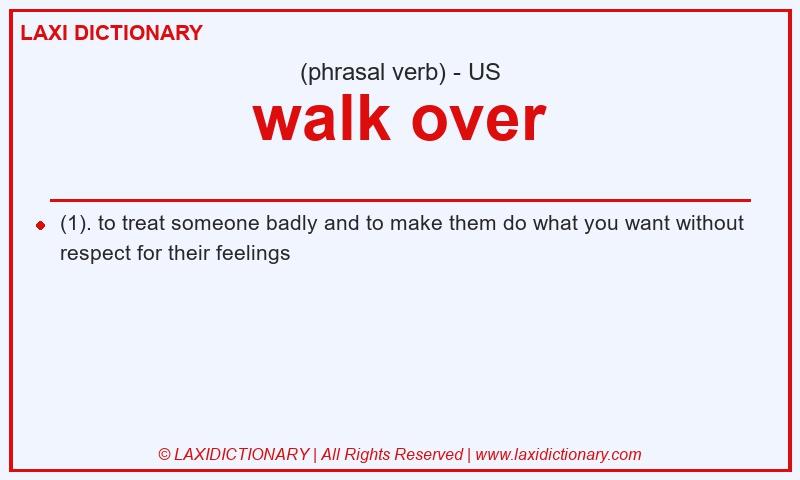 LAXI DICTIONARY

(phrasal verb) - US

walk over

(1). to treat someone badly and to make them do what you want without respect for their feelings

© LAXIDICTIONARY | All Rights Reserved | www.laxidictionary.com